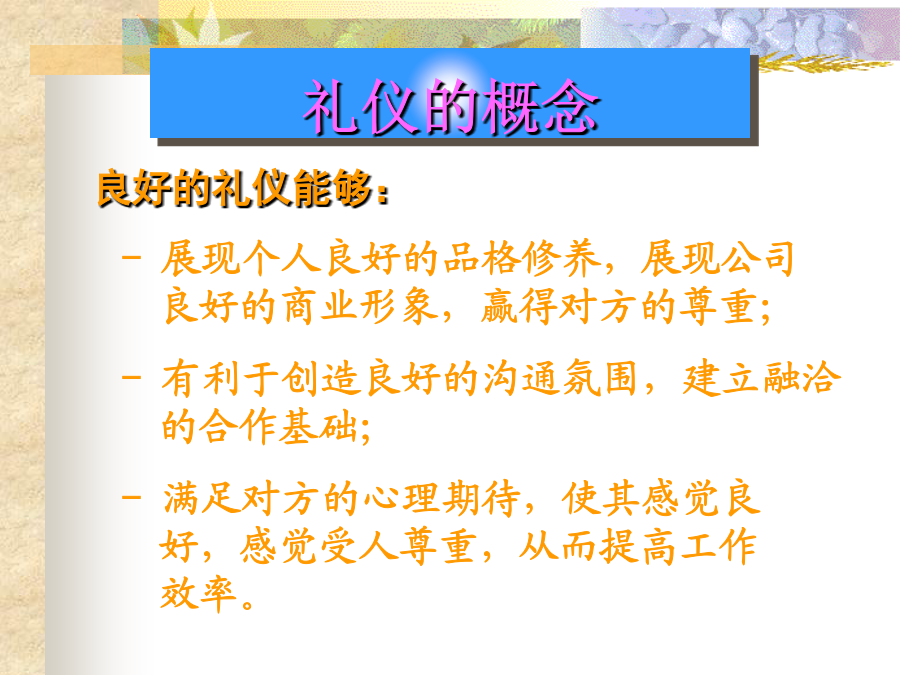 礼仪的概念

良好的礼仪能够：

– 展现个人良好的品格修养，展现公司良好的商业形象，赢得对方的尊重;

– 有利于创造良好的沟通氛围，建立融洽的合作基础;

– 满足对方的心理期待，使其感觉良好，感觉受人尊重，从而提高工作效率。